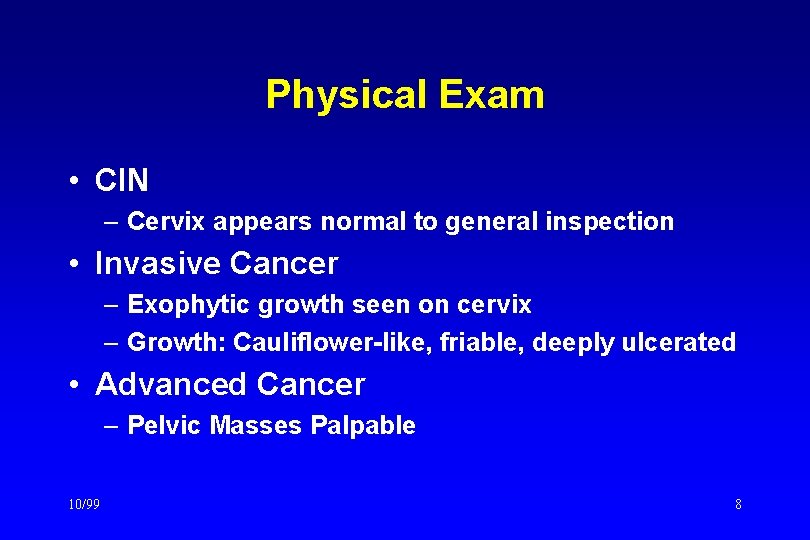 Physical Exam

• CIN
– Cervix appears normal to general inspection

• Invasive Cancer
– Exophytic growth seen on cervix
– Growth: Cauliflower-like, friable, deeply ulcerated

• Advanced Cancer
– Pelvic Masses Palpable

10/99

8